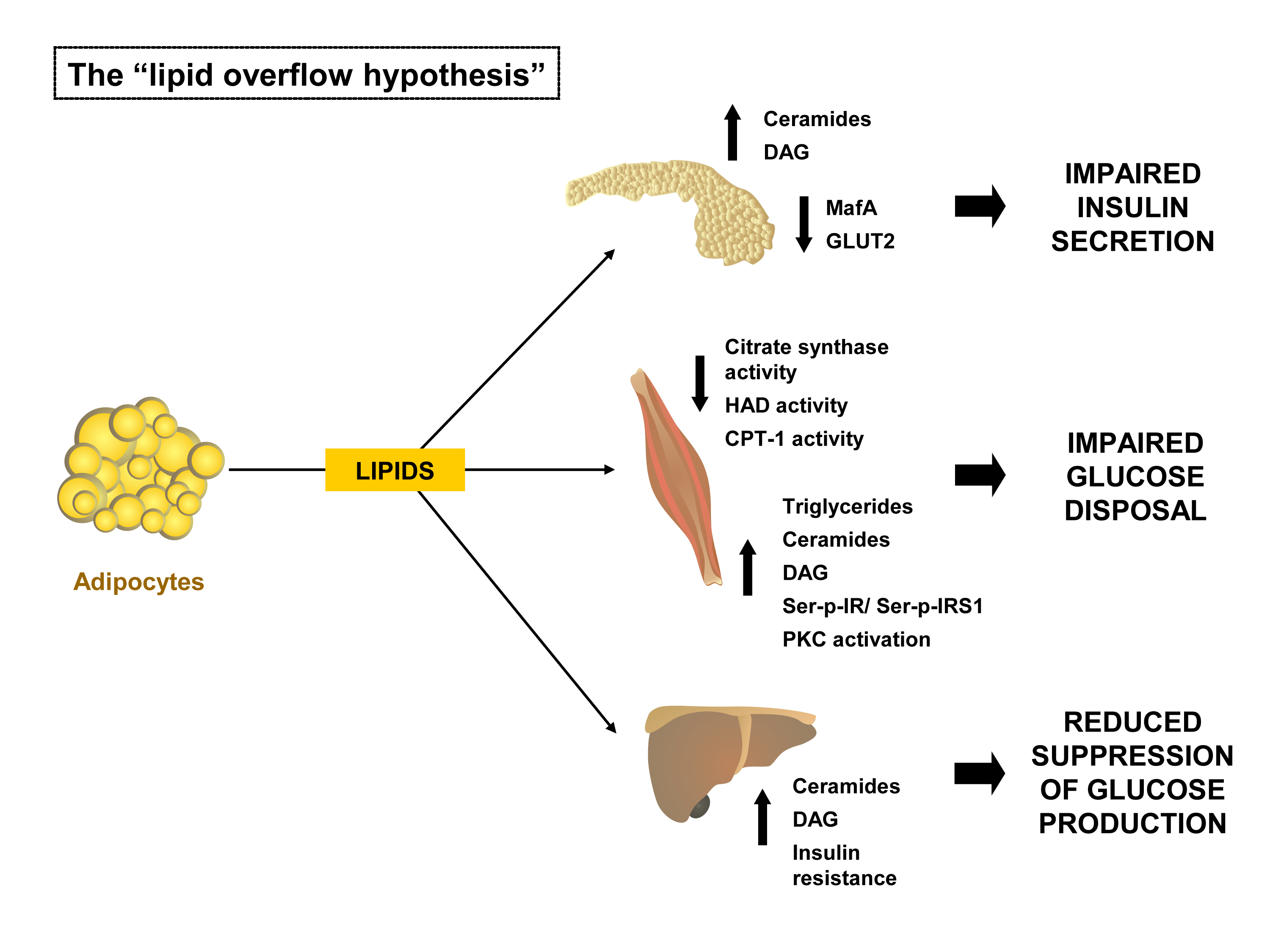 The “lipid overflow hypothesis”

Adipocytes

LIPIDS

Ceramides
DAG

MafA
GLUT2

IMPAIRED INSULIN SECRETION

Citrate synthase activity
HAD activity
CPT-1 activity

Triglycerides
Ceramides
DAG
Ser-p-IR/ Ser-p-IRS1
PKC activation

IMPAIRED GLUCOSE DISPOSAL

Ceramides
DAG
Insulin resistance

REDUCED SUPPRESSION OF GLUCOSE PRODUCTION